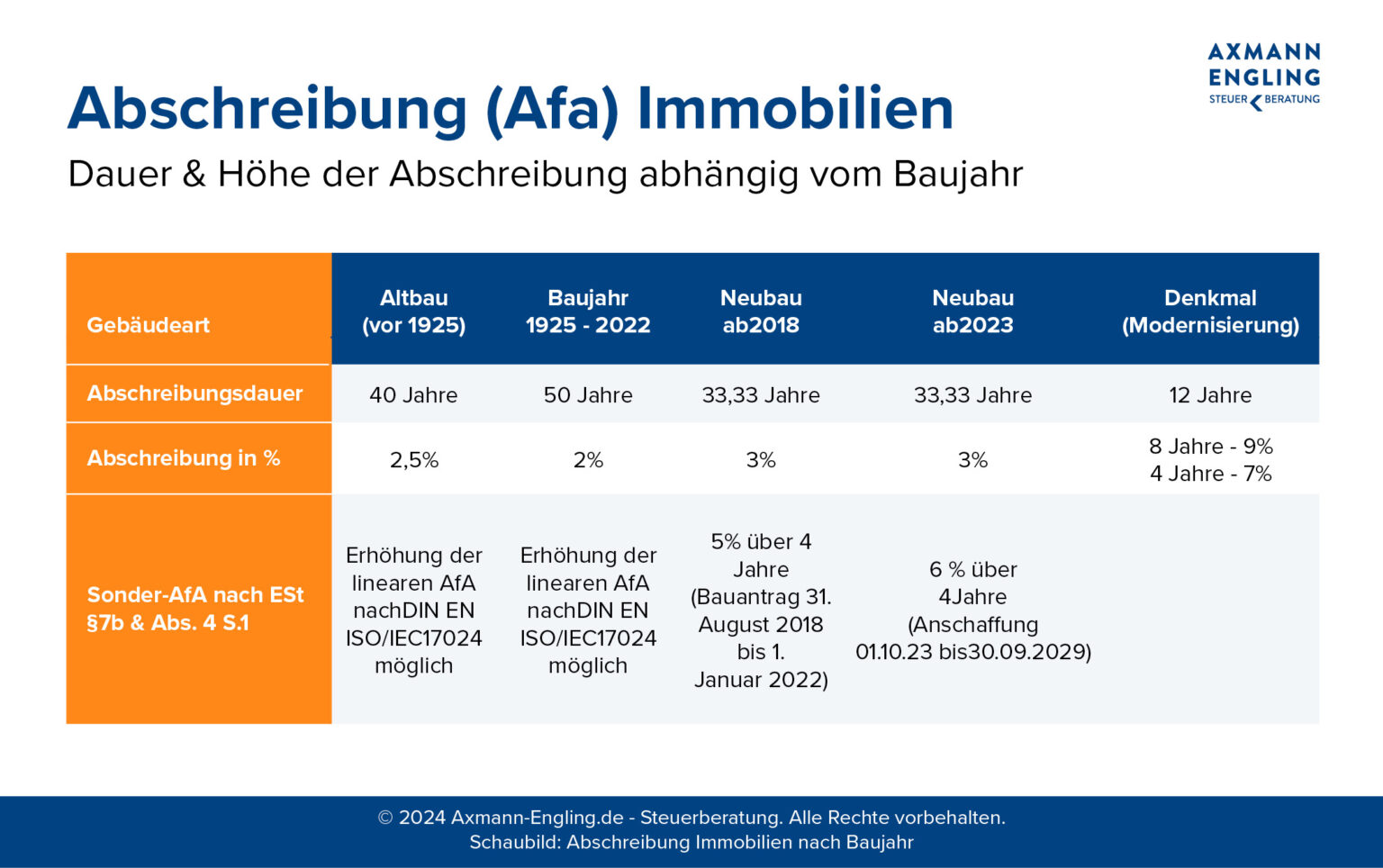 AXMANN ENGLING
STEUER BERATUNG

Abschreibung (Afa) Immobilien

Dauer & Höhe der Abschreibung abhängig vom Baujahr

| Gebäudeart | Altbau (vor 1925) | Baujahr 1925 - 2022 | Neubau ab2018 | Neubau ab2023 | Denkmal (Modernisierung) |
|---|---|---|---|---|---|
| Abschreibungsdauer | 40 Jahre | 50 Jahre | 33,33 Jahre | 33,33 Jahre | 12 Jahre |
| Abschreibung in % | 2,5% | 2% | 3% | 3% | 8 Jahre - 9% 4 Jahre - 7% |
| Sonder-AfA nach ESt §7b & Abs. 4 S.1 | Erhöhung der linearen AfA nachDIN EN ISO/IEC17024 möglich | Erhöhung der linearen AfA nachDIN EN ISO/IEC17024 möglich | 5% über 4 Jahre (Bauantrag 31. August 2018 bis 1. Januar 2022) | 6 % über 4Jahre (Anschaffung 01.10.23 bis30.09.2029) | |

© 2024 Axmann-Engling.de - Steuerberatung. Alle Rechte vorbehalten.
Schaubild: Abschreibung Immobilien nach Baujahr